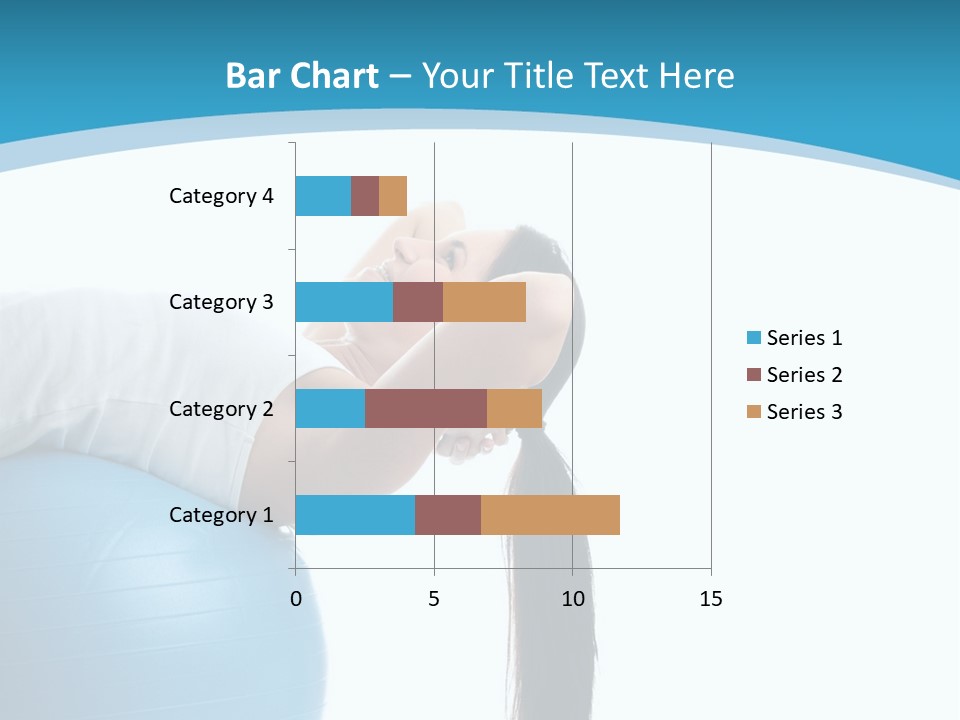 Bar Chart – Your Title Text Here

Category 4
Category 3
Category 2
Category 1

0
5
10
15

Series 1
Series 2
Series 3